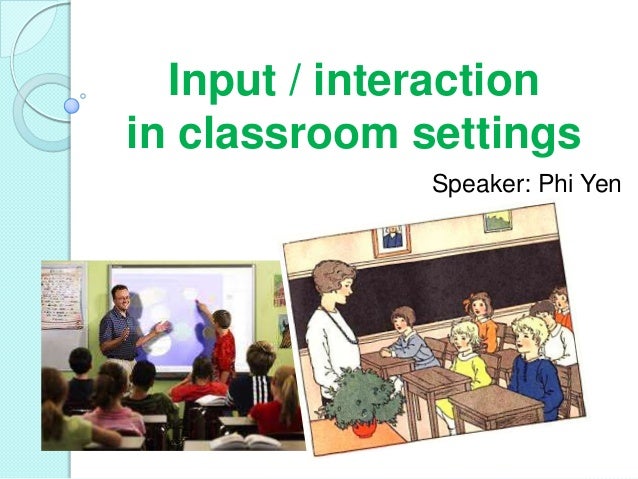 Input / interaction in classroom settings

Speaker: Phi Yen